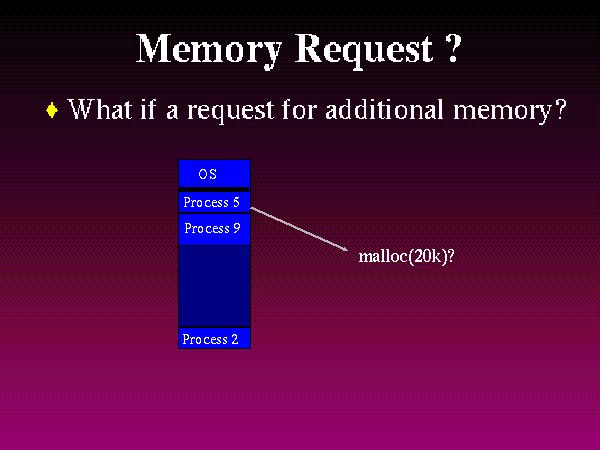 Memory Request ?

What if a request for additional memory?

OS

Process 5

Process 9

Process 2

malloc(20k)?